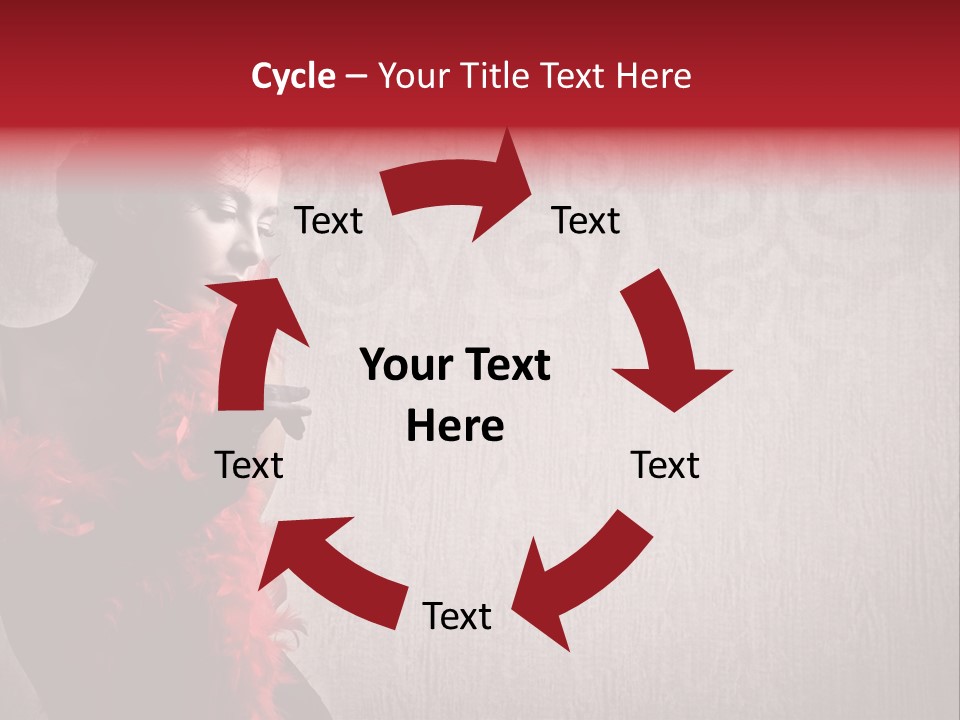 Cycle – Your Title Text Here

Text

Text

Your Text Here

Text

Text

Text